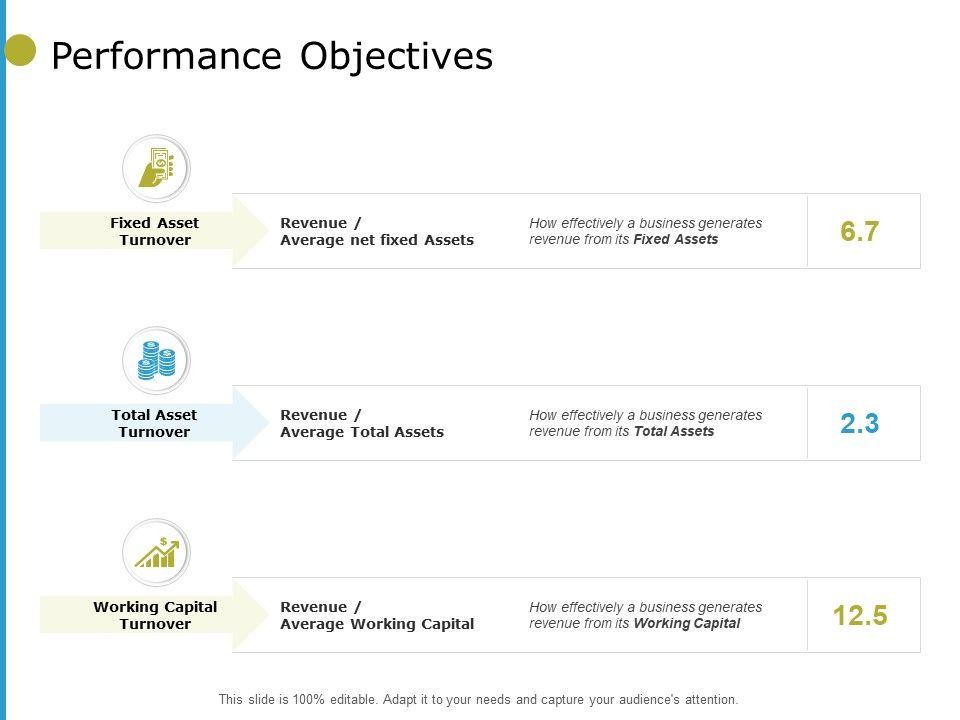 Performance Objectives

Fixed Asset Turnover

Revenue / Average net fixed Assets

How effectively a business generates revenue from its Fixed Assets

6.7

Total Asset Turnover

Revenue / Average Total Assets

How effectively a business generates revenue from its Total Assets

2.3

Working Capital Turnover

Revenue / Average Working Capital

How effectively a business generates revenue from its Working Capital

12.5

This slide is 100% editable. Adapt it to your needs and capture your audience's attention.